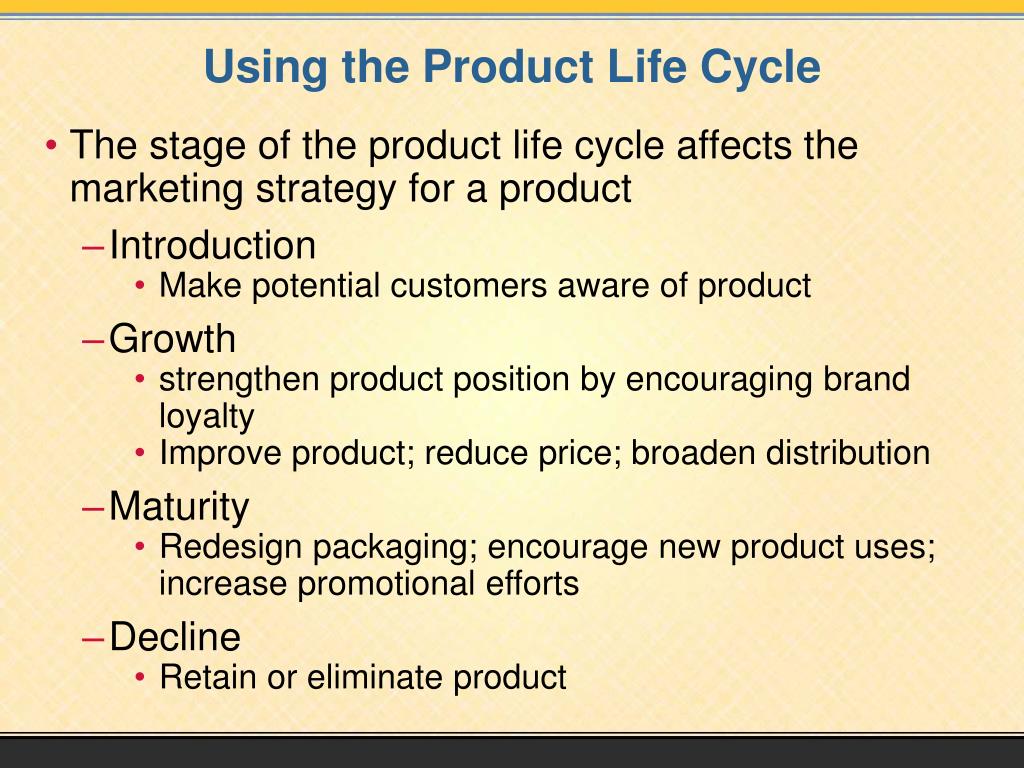 Using the Product Life Cycle

• The stage of the product life cycle affects the marketing strategy for a product

– Introduction
• Make potential customers aware of product

– Growth
• strengthen product position by encouraging brand loyalty
• Improve product; reduce price; broaden distribution

– Maturity
• Redesign packaging; encourage new product uses; increase promotional efforts

– Decline
• Retain or eliminate product